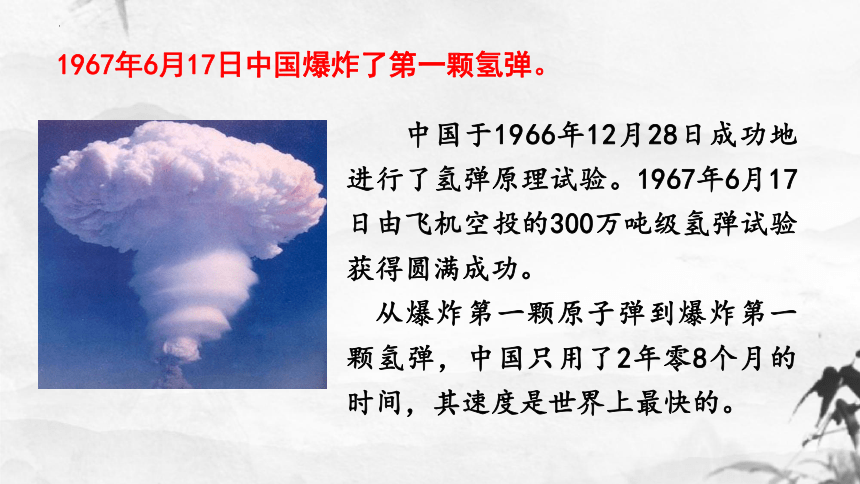 1967年6月17日中国爆炸了第一颗氢弹。

中国于1966年12月28日成功地进行了氢弹原理试验。1967年6月17日由飞机空投的300万吨级氢弹试验获得圆满成功。

从爆炸第一颗原子弹到爆炸第一颗氢弹，中国只用了2年零8个月的时间，其速度是世界上最快的。